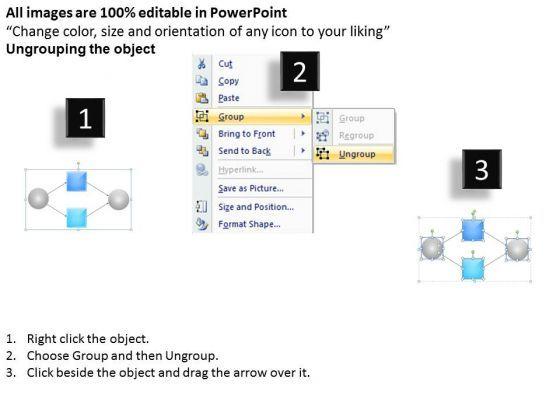 All images are 100% editable in PowerPoint
“Change color, size and orientation of any icon to your liking”
Ungrouping the object

1

2

Cut
Copy
Paste
Group
Bring to Front
Send to Back
Hyperlink...
Save as Picture...
Size and Position...
Format Shape...

Group
Regroup
Ungroup

3

1. Right click the object.
2. Choose Group and then Ungroup.
3. Click beside the object and drag the arrow over it.